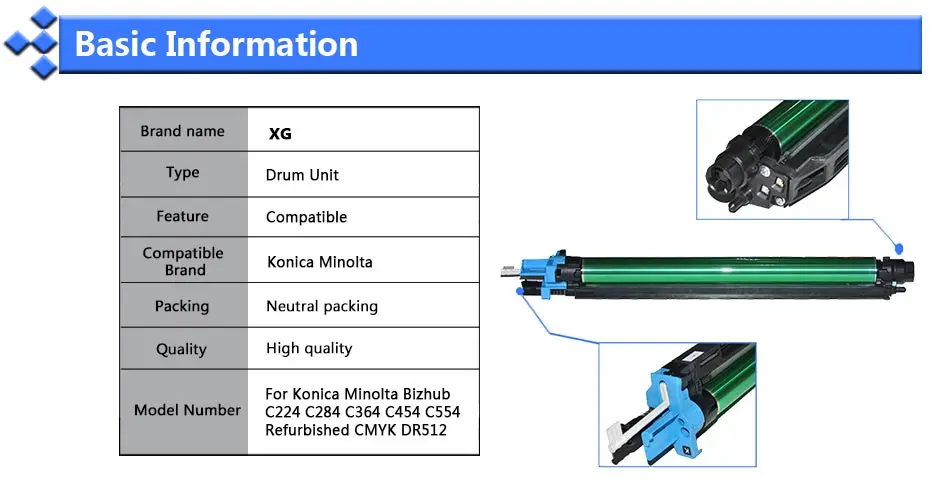 Basic Information

| Brand name | XG |
|---|---|
| Type | Drum Unit |
| Feature | Compatible |
| Compatible Brand | Konica Minolta |
| Packing | Neutral packing |
| Quality | High quality |
| Model Number | For Konica Minolta Bizhub C224 C284 C364 C454 C554 Refurbished CMYK DR512 |